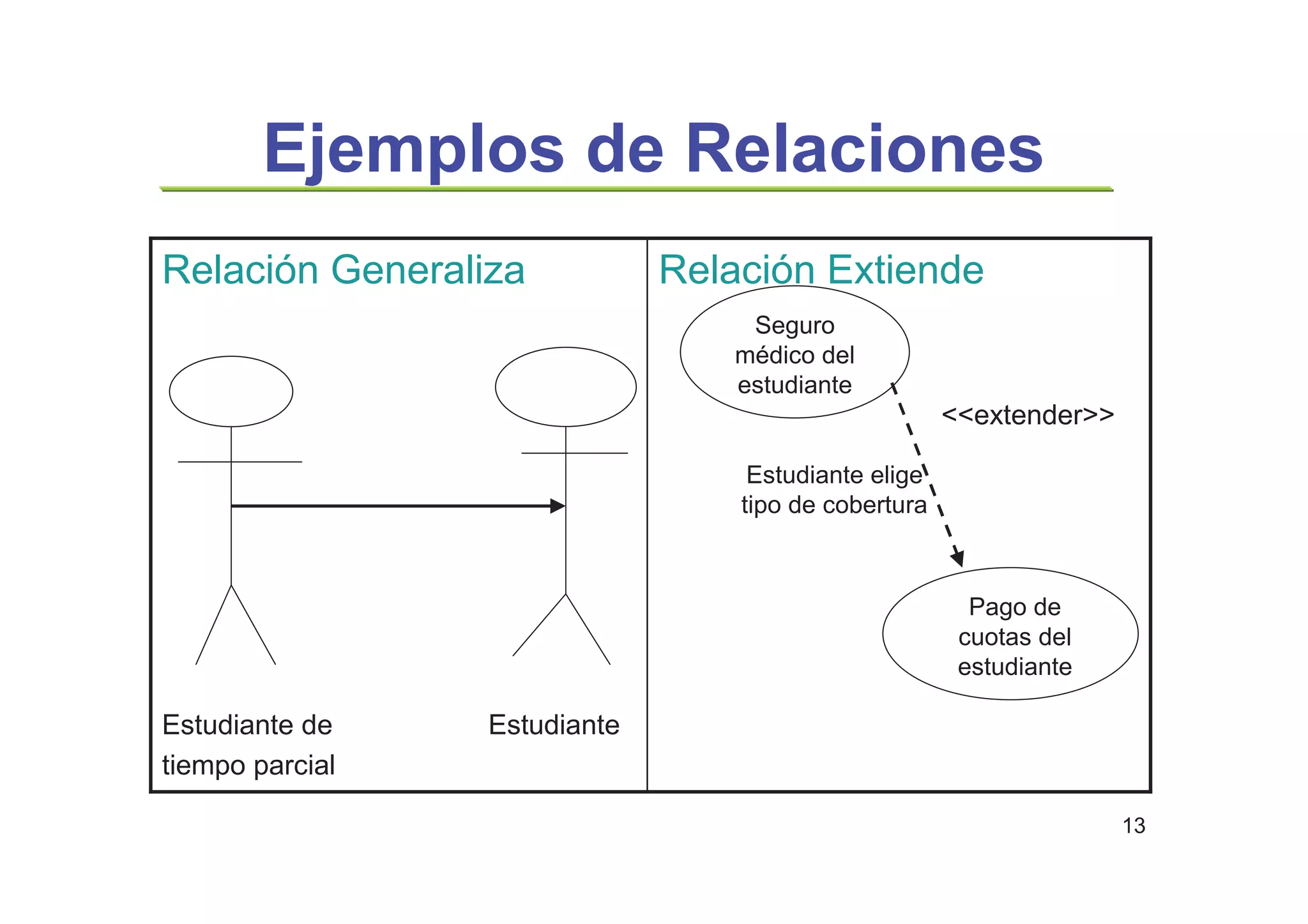 Ejemplos de Relaciones

Relación Generaliza

Estudiante de tiempo parcial

Estudiante

Relación Extiende

Seguro médico del estudiante

<<extender>>

Estudiante elige tipo de cobertura

Pago de cuotas del estudiante

13